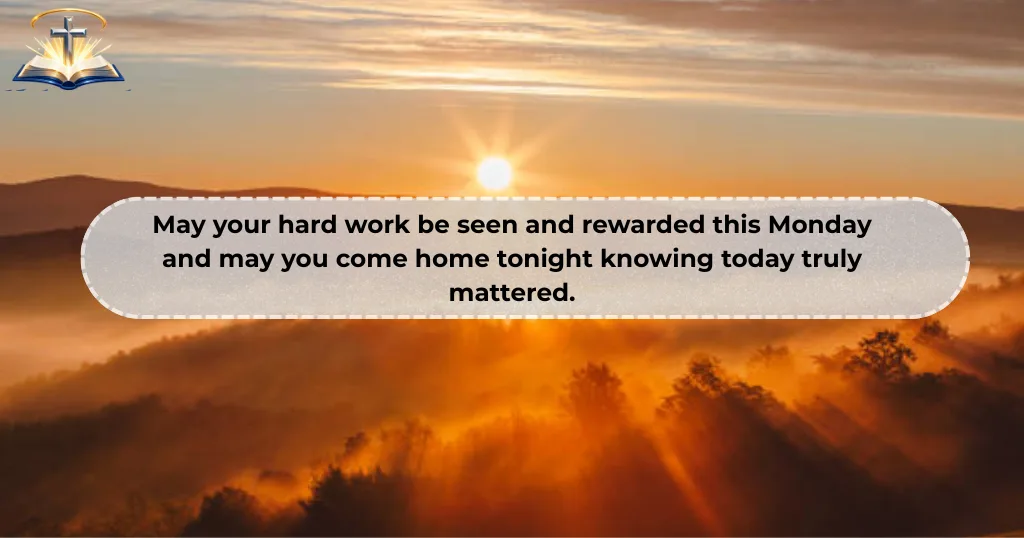 May your hard work be seen and rewarded this Monday and may you come home tonight knowing today truly mattered.